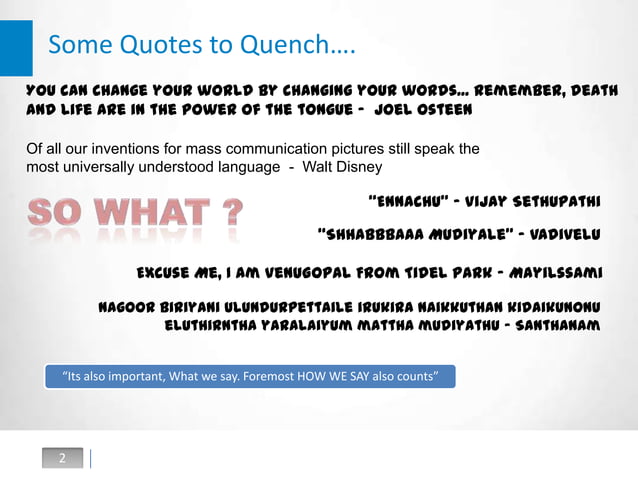 Some Quotes to Quench….

YOU CAN CHANGE YOUR WORLD BY CHANGING YOUR WORDS… REMEMBER, DEATH AND LIFE ARE IN THE POWER OF THE TONGUE - JOEL OSTEEN

Of all our inventions for mass communication pictures still speak the most universally understood language - Walt Disney

SO WHAT ?

"ENNACHU" - VIJAY SETHUPATHI

"SHHABBBAAA MUDIYALE" - VADIVELU

EXCUSE ME, I AM VENUGOPAL FROM TIDEL PARK - MAYILSSAMI

NAGOOR BIRIYANI ULUNDURPETTAILE IRUKIRA NAIKKUTHAN KIDAIKUNONU ELUTHIRNTHA YARALAIYUM MATTHA MUDIYATHU - SANTHANAM

"Its also important, What we say. Foremost HOW WE SAY also counts"

2